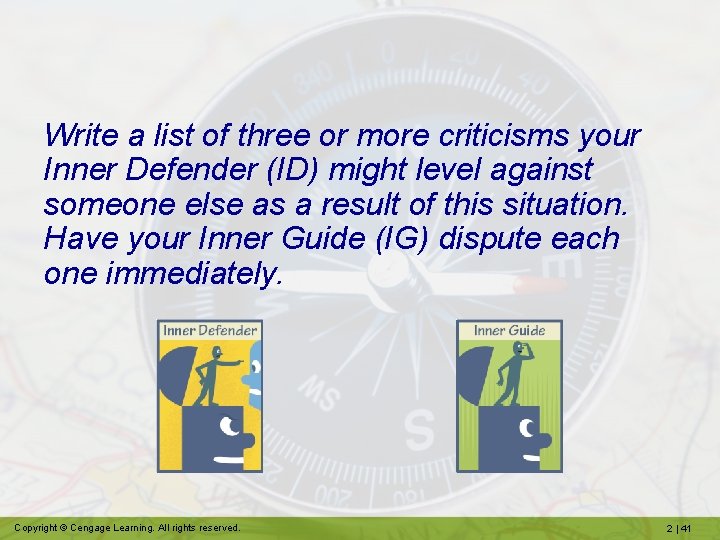 Write a list of three or more criticisms your Inner Defender (ID) might level against someone else as a result of this situation. Have your Inner Guide (IG) dispute each one immediately.

Inner Defender

Inner Guide

Copyright © Cengage Learning. All rights reserved.

2 | 41